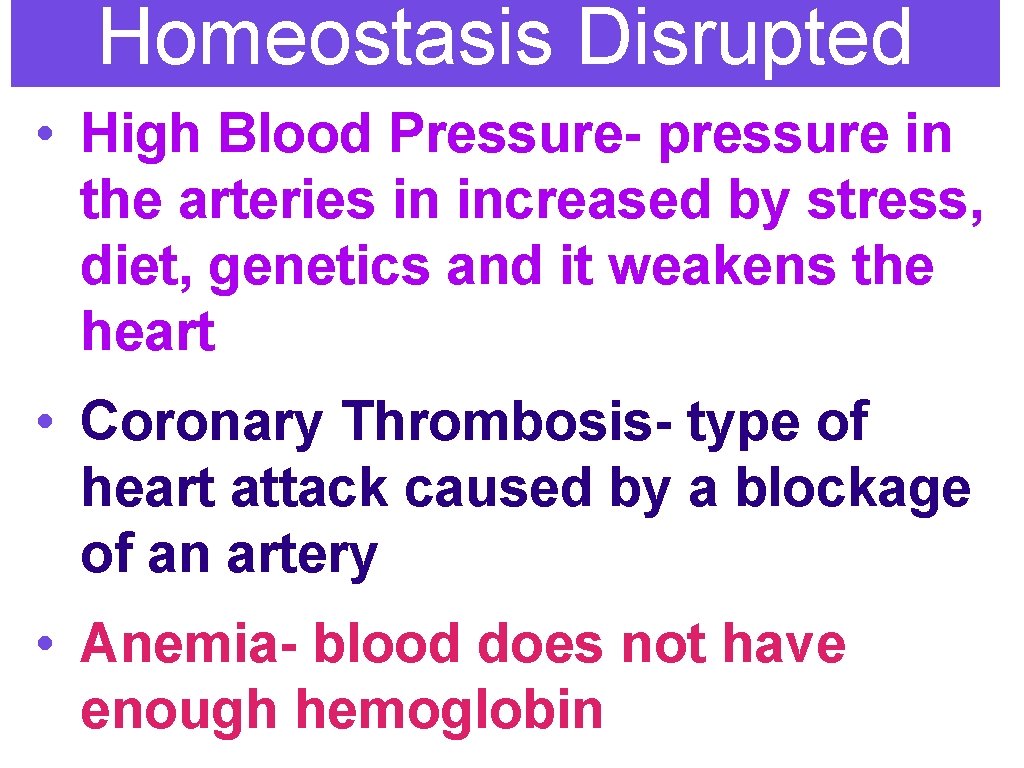 Homeostasis Disrupted

• High Blood Pressure- pressure in the arteries in increased by stress, diet, genetics and it weakens the heart

• Coronary Thrombosis- type of heart attack caused by a blockage of an artery

• Anemia- blood does not have enough hemoglobin